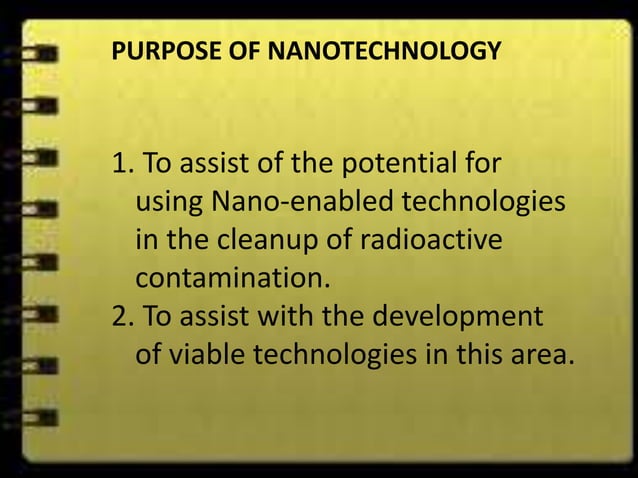 PURPOSE OF NANOTECHNOLOGY

1. To assist of the potential for using Nano-enabled technologies in the cleanup of radioactive contamination.
2. To assist with the development of viable technologies in this area.